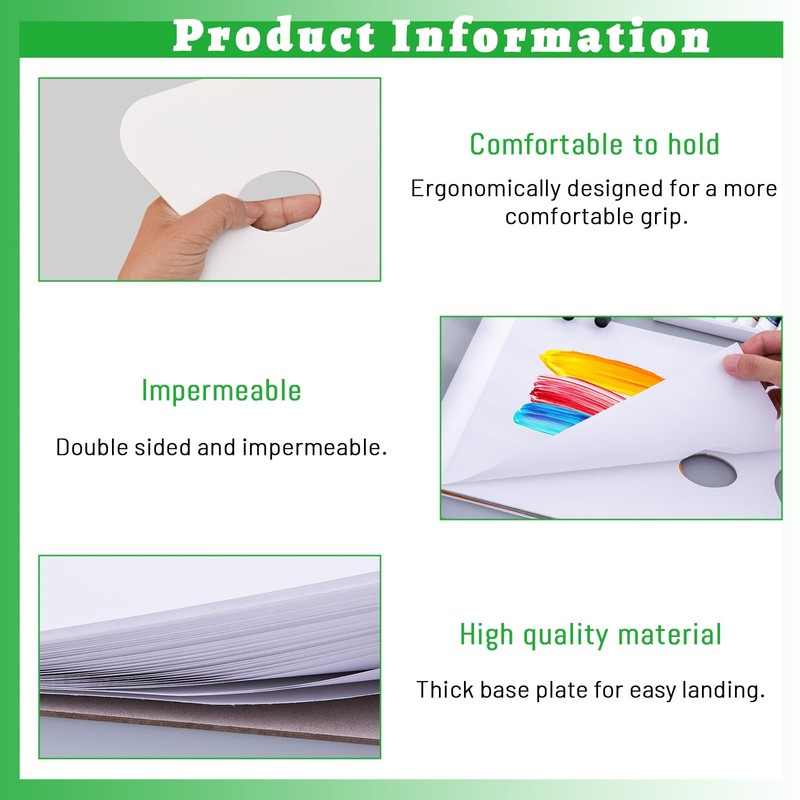 Product Information

Comfortable to hold

Ergonomically designed for a more comfortable grip.

Impermeable

Double sided and impermeable.

High quality material

Thick base plate for easy landing.